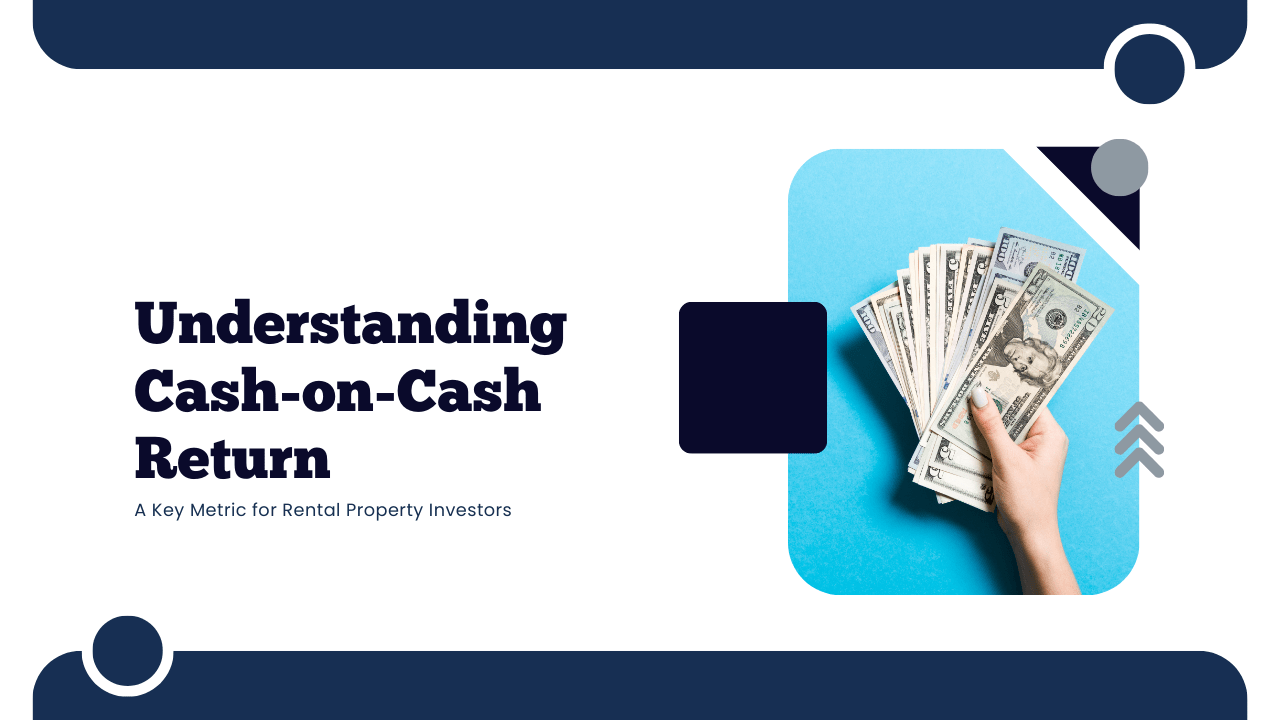 Understanding Cash-on-Cash Return

A Key Metric for Rental Property Investors